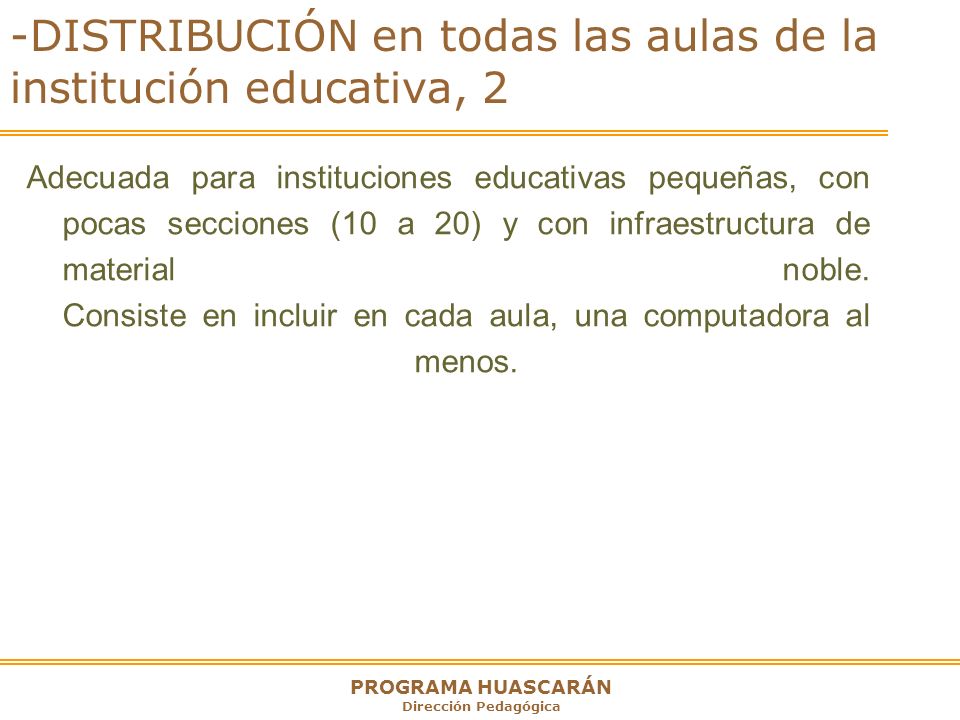 -DISTRIBUCIÓN en todas las aulas de la institución educativa, 2

Adecuada para instituciones educativas pequeñas, con pocas secciones (10 a 20) y con infraestructura de material noble.
Consiste en incluir en cada aula, una computadora al menos.

PROGRAMA HUASCARÁN
Dirección Pedagógica